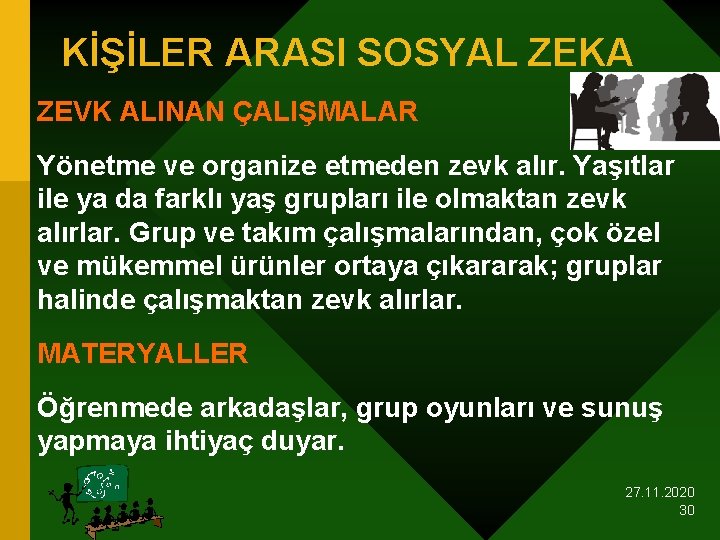 KİŞİLER ARASI SOSYAL ZEKA

ZEVK ALINAN ÇALIŞMALAR

Yönetme ve organize etmeden zevk alır. Yaşıtlar ile ya da farklı yaş grupları ile olmaktan zevk alırlar. Grup ve takım çalışmalarından, çok özel ve mükemmel ürünler ortaya çıkararak; gruplar halinde çalışmaktan zevk alırlar.

MATERYALLER

Öğrenmede arkadaşlar, grup oyunları ve sunuş yapmaya ihtiyaç duyar.

27.11.2020
30